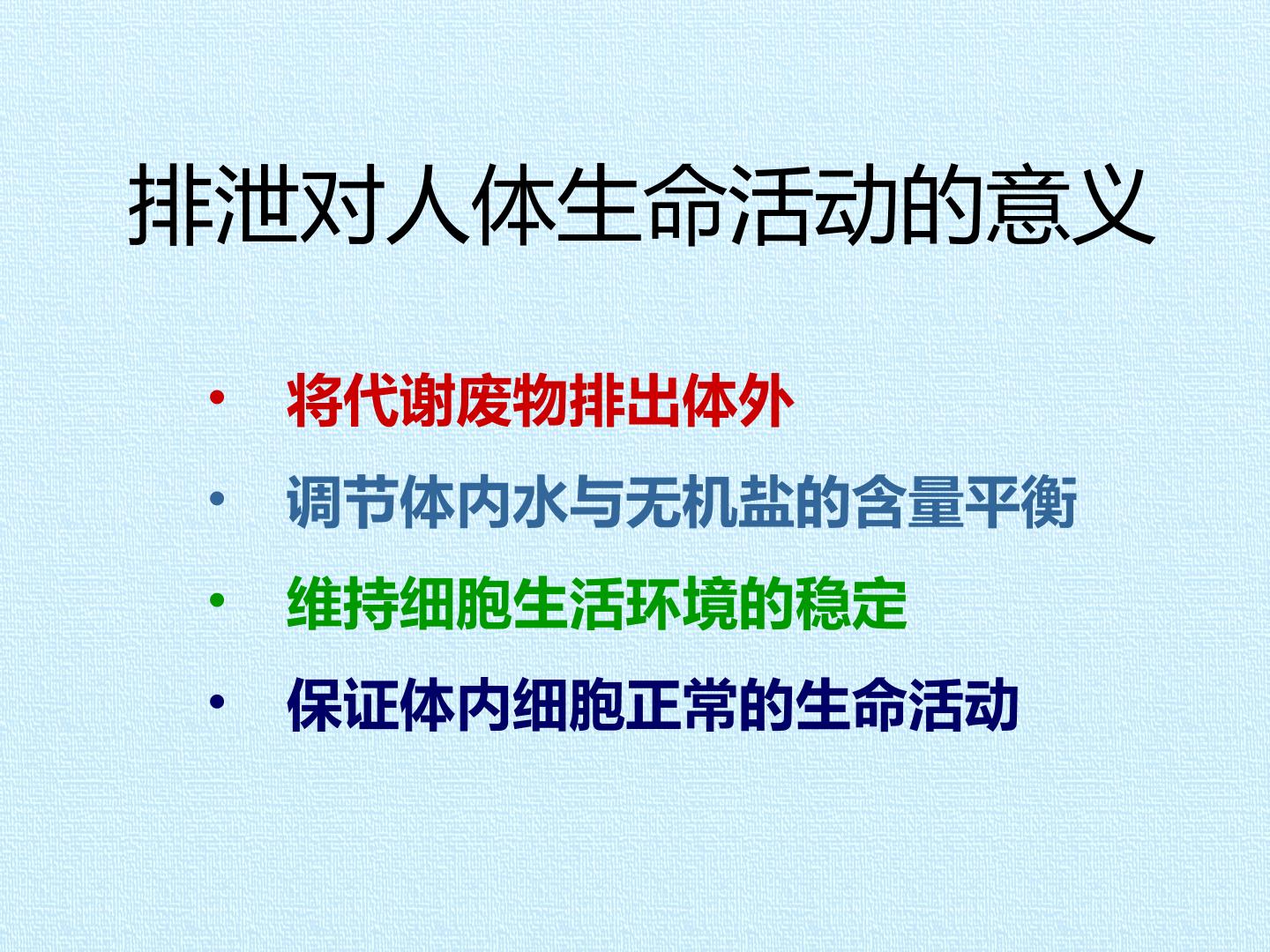 排泄对人体生命活动的意义

• 将代谢废物排出体外
• 调节体内水与无机盐的含量平衡
• 维持细胞生活环境的稳定
• 保证体内细胞正常的生命活动